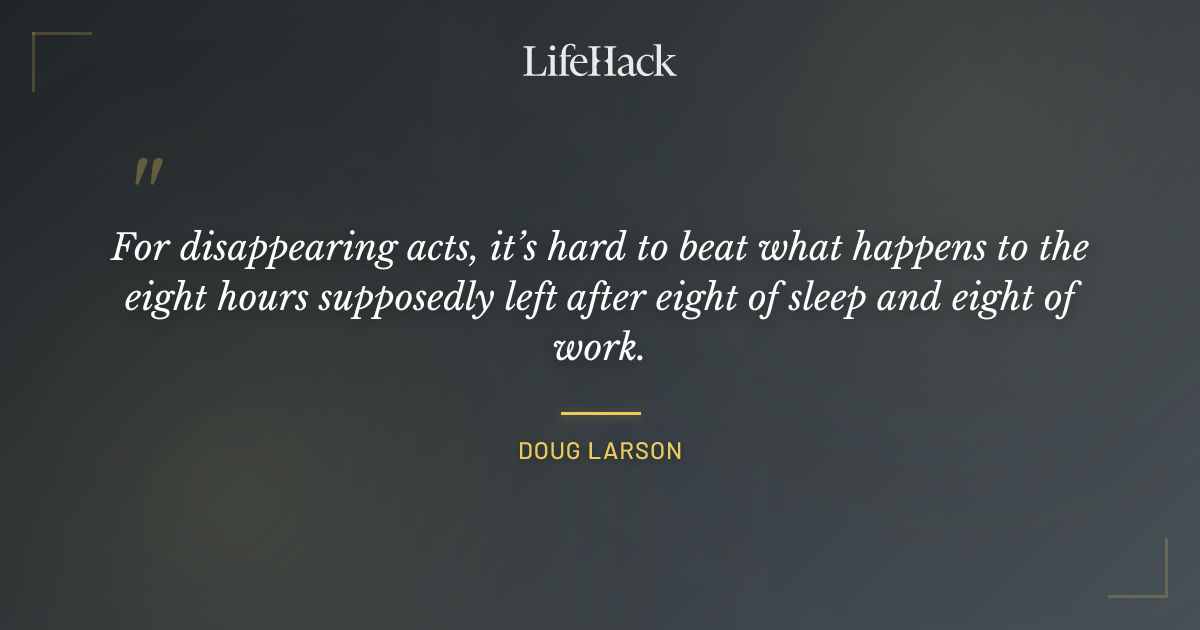 LifeHack

"

For disappearing acts, it's hard to beat what happens to the eight hours supposedly left after eight of sleep and eight of work.

DOUG LARSON